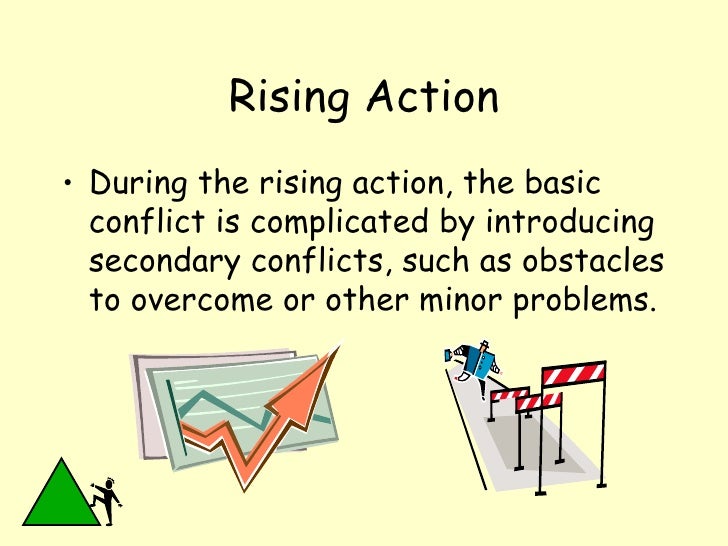 Rising Action

• During the rising action, the basic conflict is complicated by introducing secondary conflicts, such as obstacles to overcome or other minor problems.